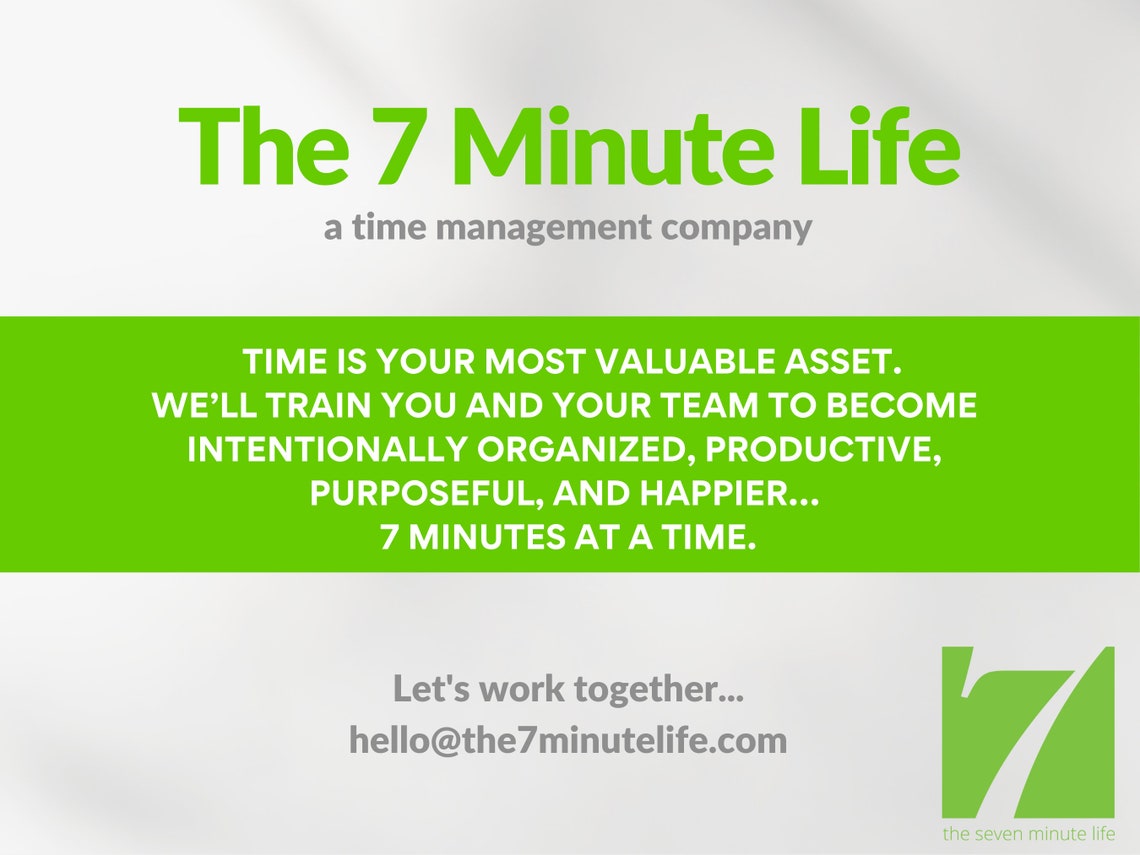 The 7 Minute Life

a time management company

TIME IS YOUR MOST VALUABLE ASSET.
WE'LL TRAIN YOU AND YOUR TEAM TO BECOME INTENTIONALLY ORGANIZED, PRODUCTIVE, PURPOSEFUL, AND HAPPIER...
7 MINUTES AT A TIME.

Let's work together...
hello@the7minutelife.com

7

the seven minute life